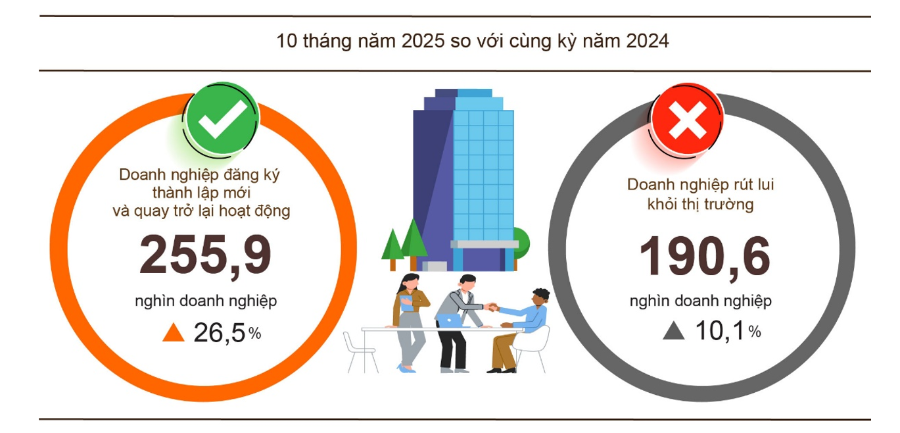 10 tháng năm 2025 so với cùng kỳ năm 2024

Doanh nghiệp đăng ký thành lập mới và quay trở lại hoạt động

255,9

nghìn doanh nghiệp

▲ 26,5%

Doanh nghiệp rút lui khỏi thị trường

190,6

nghìn doanh nghiệp

▲ 10,1%